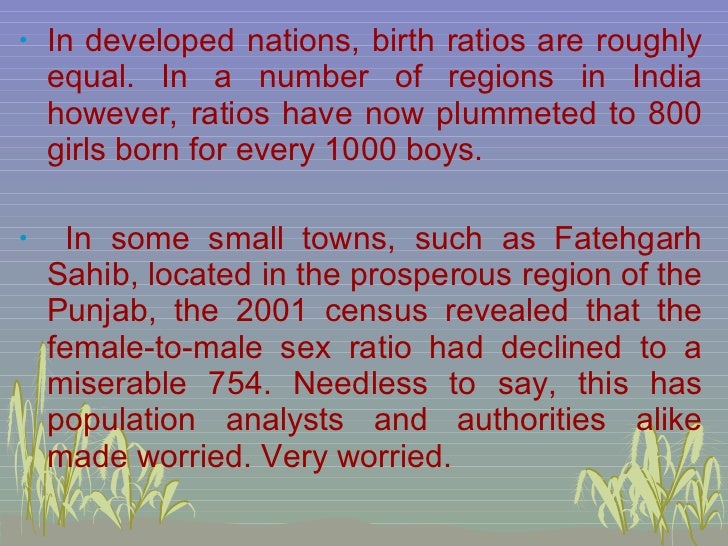 • In developed nations, birth ratios are roughly equal. In a number of regions in India however, ratios have now plummeted to 800 girls born for every 1000 boys.

• In some small towns, such as Fatehgarh Sahib, located in the prosperous region of the Punjab, the 2001 census revealed that the female-to-male sex ratio had declined to a miserable 754. Needless to say, this has population analysts and authorities alike made worried. Very worried.